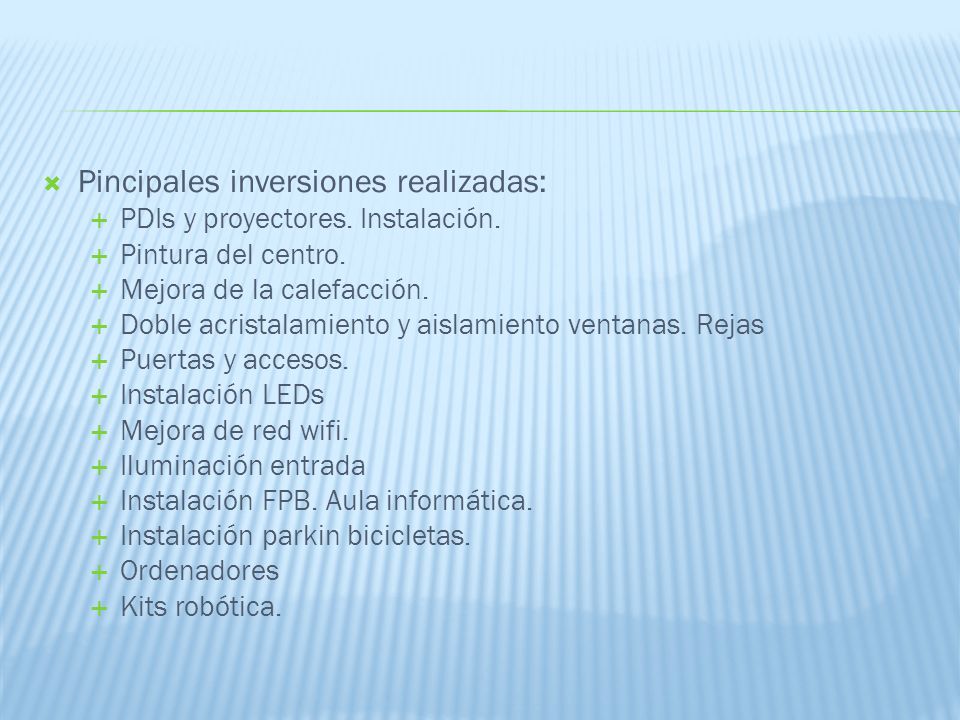 Pincipales inversiones realizadas:
PDIs y proyectores. Instalación.
Pintura del centro.
Mejora de la calefacción.
Doble acristalamiento y aislamiento ventanas. Rejas
Puertas y accesos.
Instalación LEDs
Mejora de red wifi.
Iluminación entrada
Instalación FPB. Aula informática.
Instalación parkin bicicletas.
Ordenadores
Kits robótica.